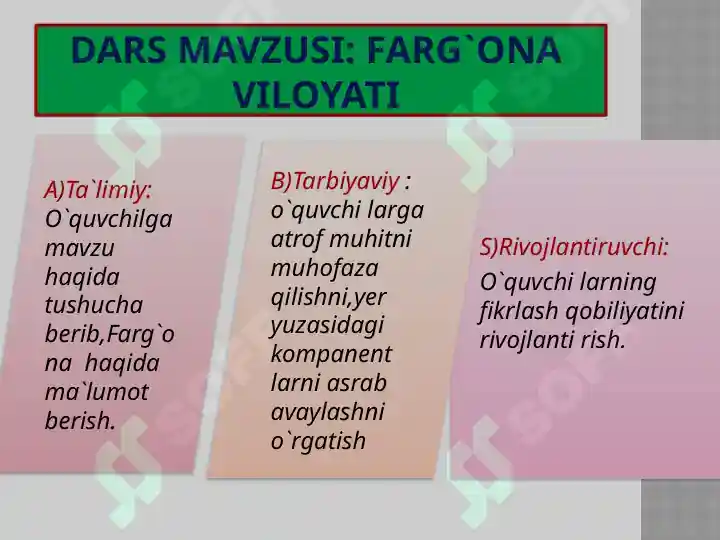 DARS MAVZUSI: FARG`ONA VILOYATI

A)Ta`limiy: O`quvchilga mavzu haqida tushucha berib,Farg`o na haqida ma`lumot berish.

B)Tarbiyaviy : o`quvchi larga atrof muhitni muhofaza qilishni,yer yuzasidagi kompanent larni asrab avaylashni o`rgatish

S)Rivojlantiruvchi: O`quvchi larning fikrlash qobiliyatini rivojlanti rish.